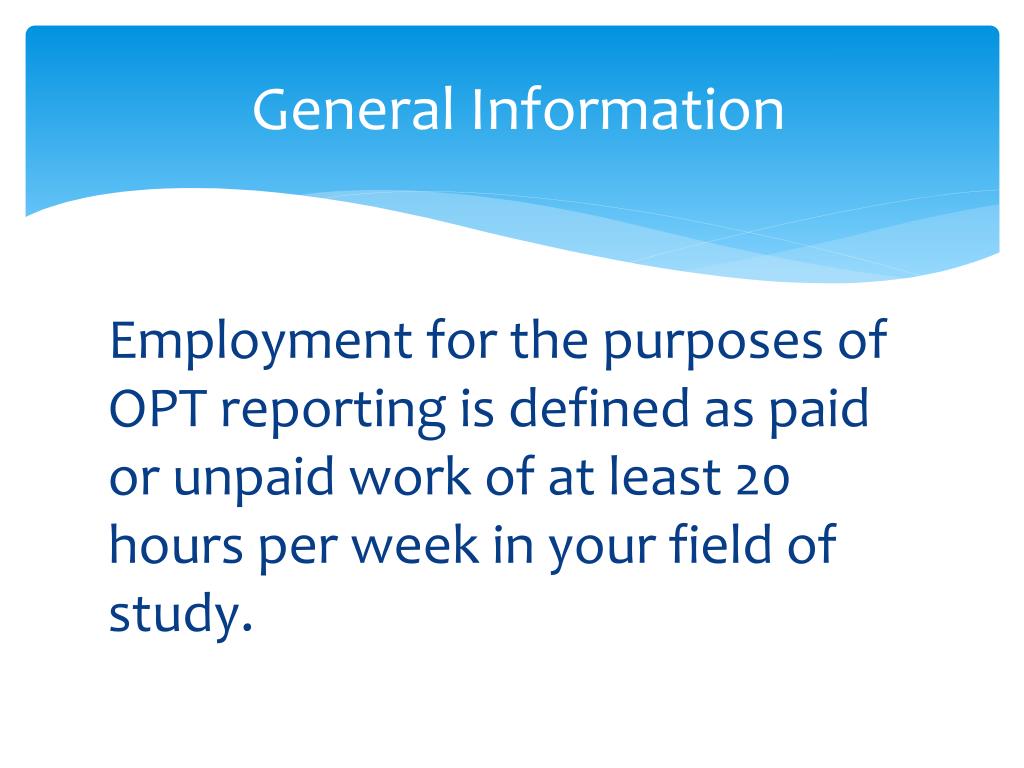 General Information

Employment for the purposes of OPT reporting is defined as paid or unpaid work of at least 20 hours per week in your field of study.